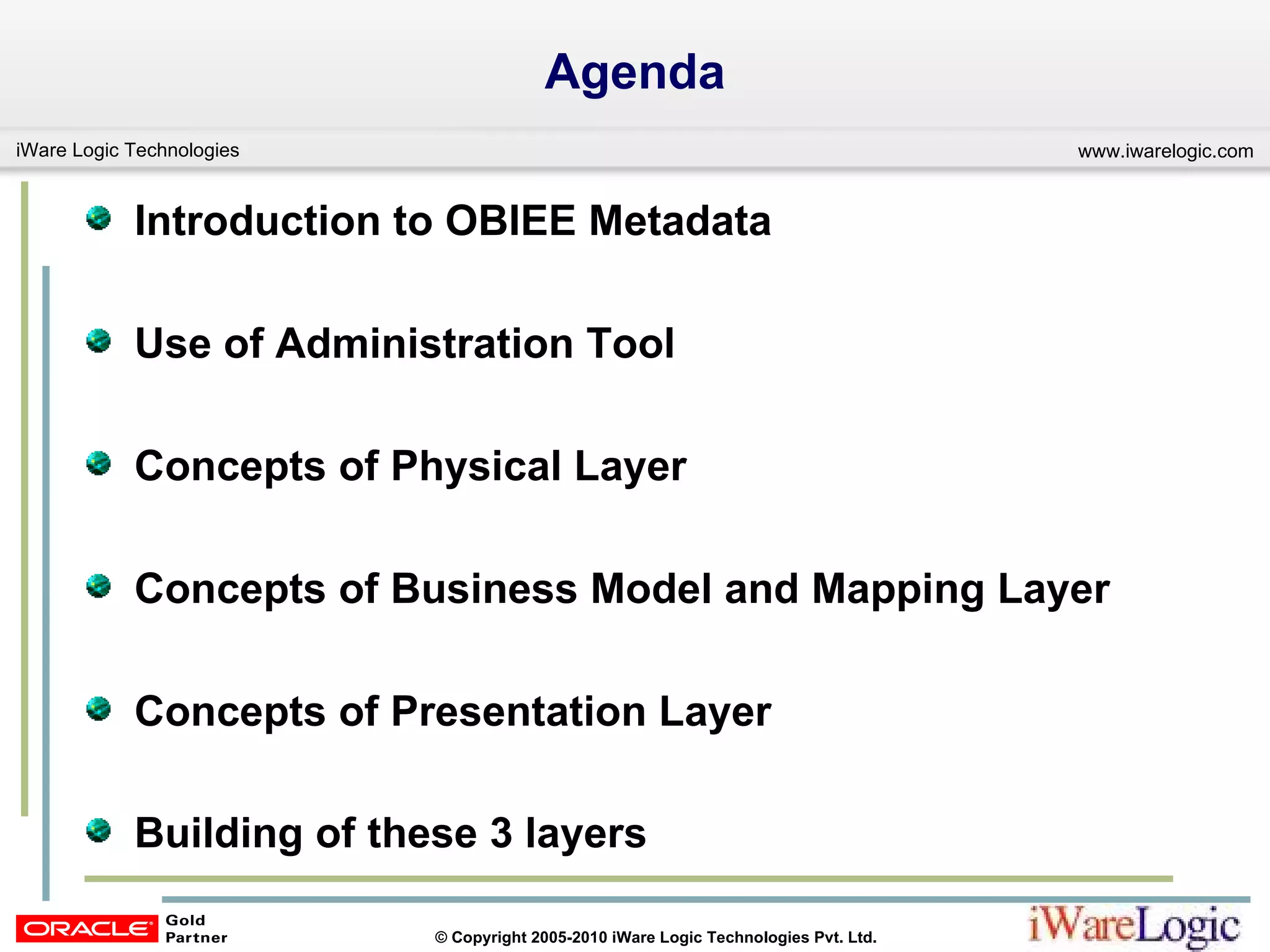 Agenda

iWare Logic Technologies

www.iwarelogic.com

Introduction to OBIEE Metadata

Use of Administration Tool

Concepts of Physical Layer

Concepts of Business Model and Mapping Layer

Concepts of Presentation Layer

Building of these 3 layers

ORACLE Gold Partner

© Copyright 2005-2010 iWare Logic Technologies Pvt. Ltd.

iWareLogic